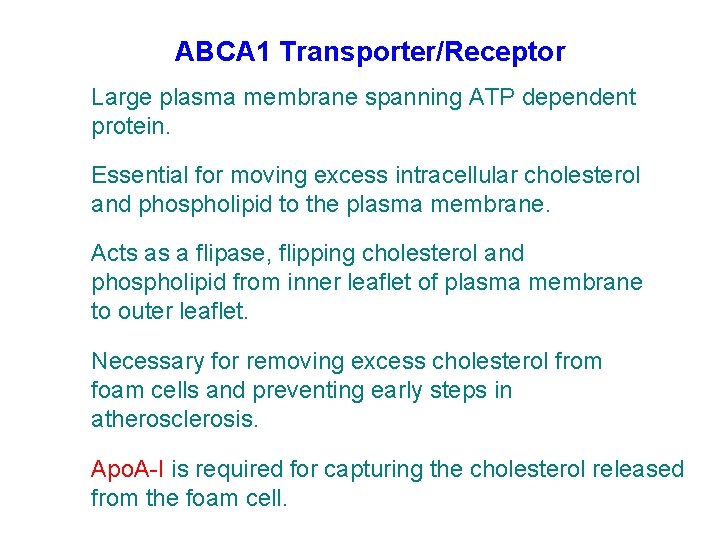 ABCA1 Transporter/Receptor

Large plasma membrane spanning ATP dependent protein.

Essential for moving excess intracellular cholesterol and phospholipid to the plasma membrane.

Acts as a flipase, flipping cholesterol and phospholipid from inner leaflet of plasma membrane to outer leaflet.

Necessary for removing excess cholesterol from foam cells and preventing early steps in atherosclerosis.

ApoA-I is required for capturing the cholesterol released from the foam cell.